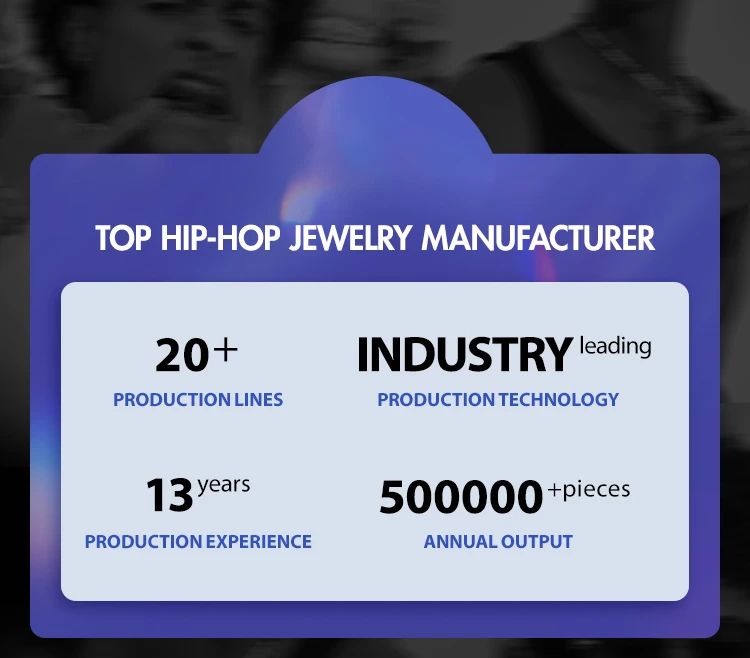 TOP HIP-HOP JEWELRY MANUFACTURER

20+
PRODUCTION LINES

INDUSTRY leading
PRODUCTION TECHNOLOGY

13 years
PRODUCTION EXPERIENCE

500000 +pieces
ANNUAL OUTPUT